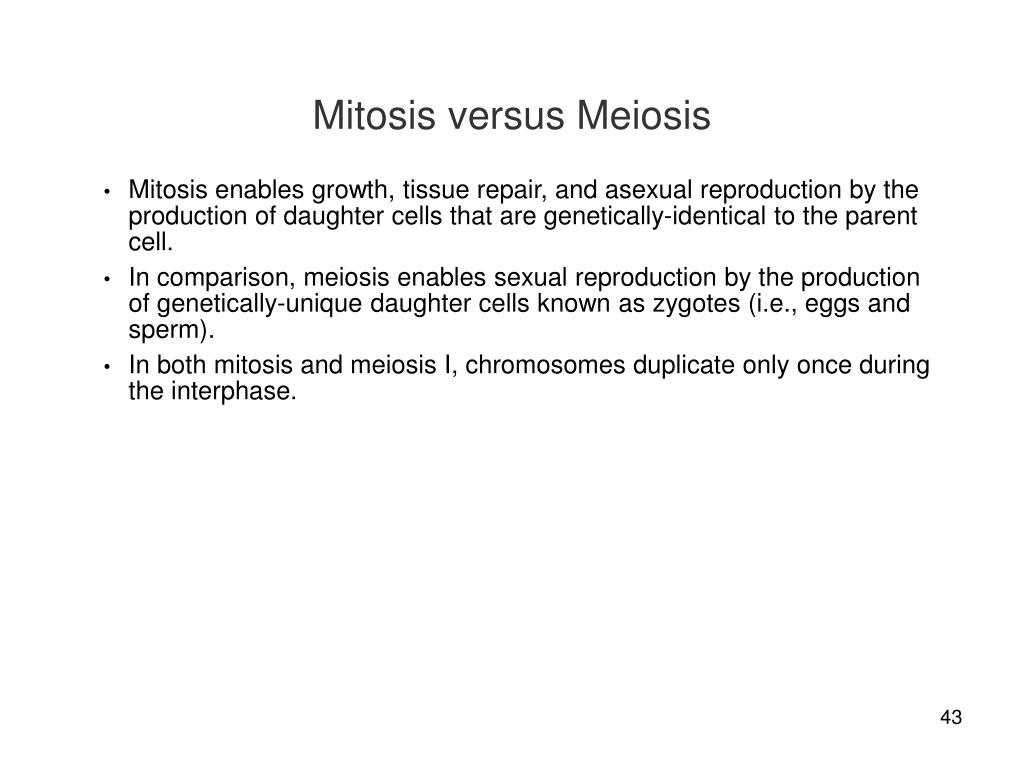 Mitosis versus Meiosis

• Mitosis enables growth, tissue repair, and asexual reproduction by the production of daughter cells that are genetically-identical to the parent cell.

• In comparison, meiosis enables sexual reproduction by the production of genetically-unique daughter cells known as zygotes (i.e., eggs and sperm).

• In both mitosis and meiosis I, chromosomes duplicate only once during the interphase.

43